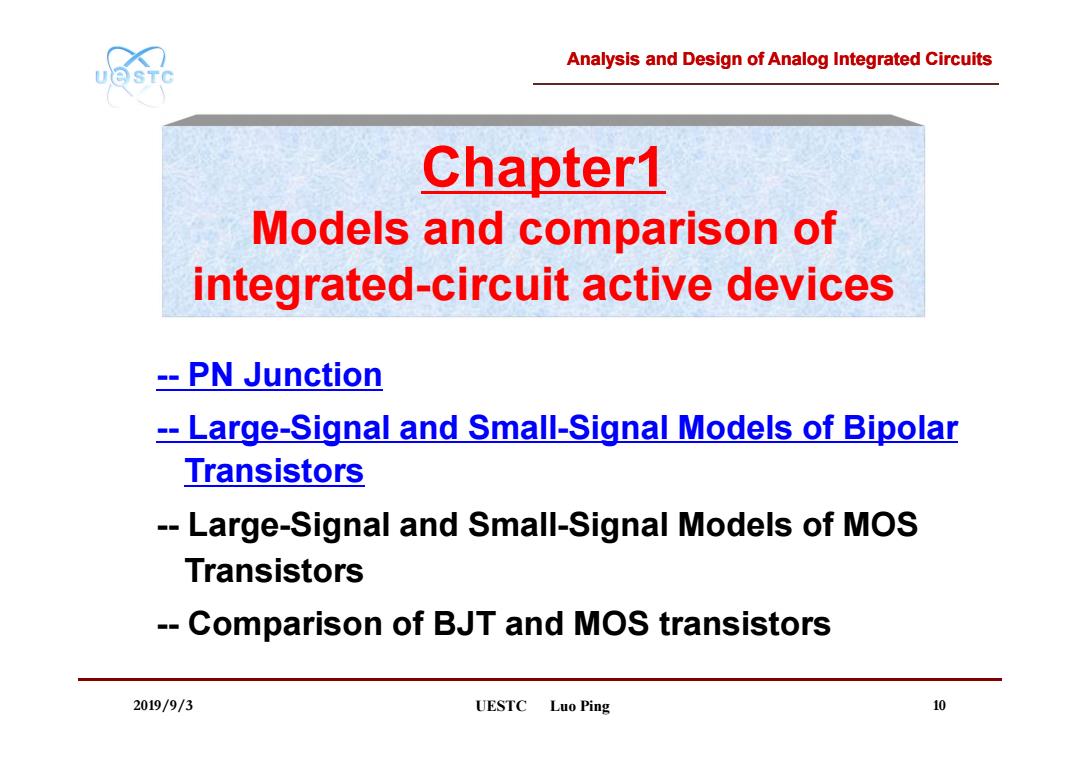 UESTC

Analysis and Design of Analog Integrated Circuits

Chapter1
Models and comparison of integrated-circuit active devices

-- PN Junction

-- Large-Signal and Small-Signal Models of Bipolar Transistors

-- Large-Signal and Small-Signal Models of MOS Transistors

-- Comparison of BJT and MOS transistors

2019/9/3 UESTC Luo Ping 10